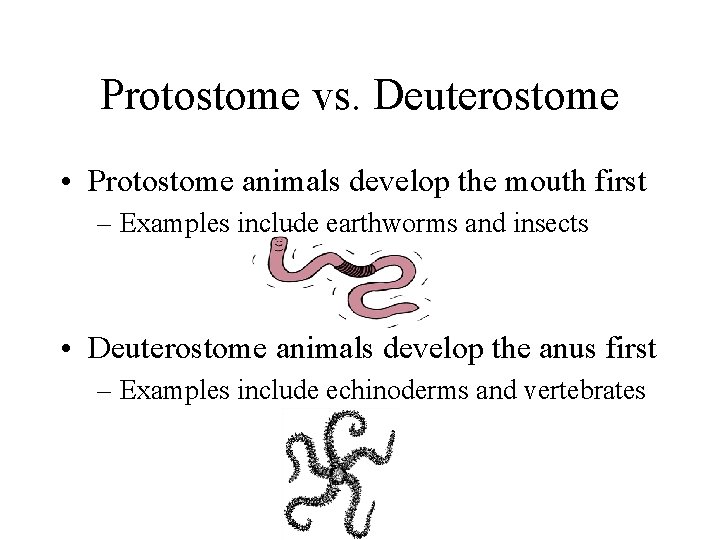 Protostome vs. Deuterostome

• Protostome animals develop the mouth first
– Examples include earthworms and insects

• Deuterostome animals develop the anus first
– Examples include echinoderms and vertebrates